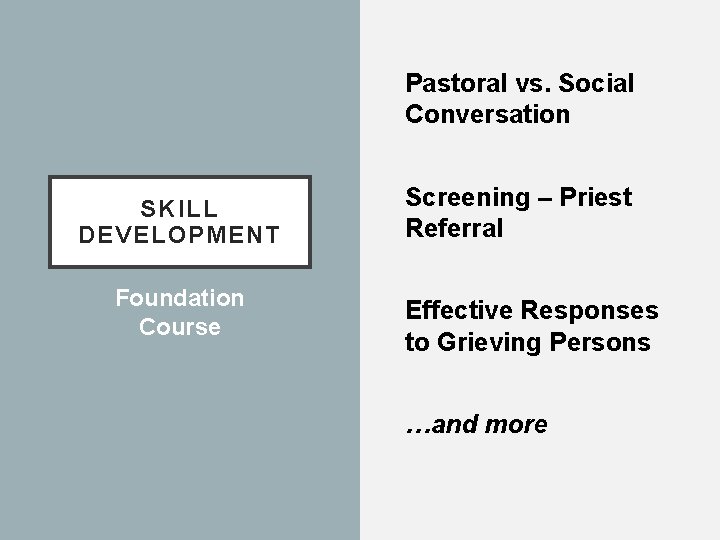 SKILL DEVELOPMENT

Foundation Course

Pastoral vs. Social Conversation

Screening – Priest Referral

Effective Responses to Grieving Persons

…and more